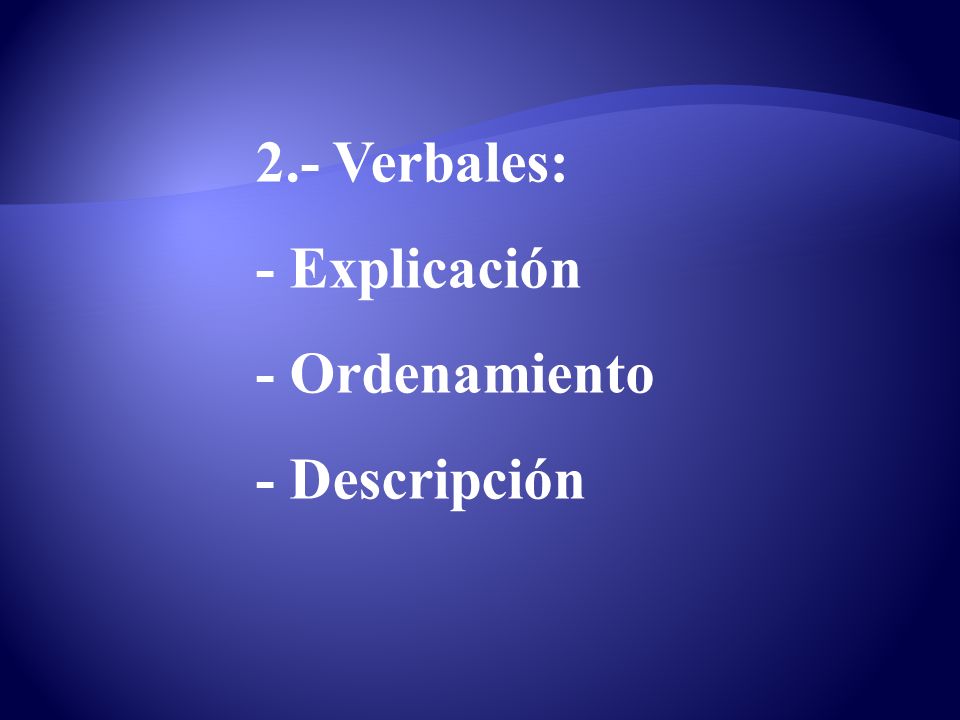 2.- Verbales:

- Explicación

- Ordenamiento

- Descripción